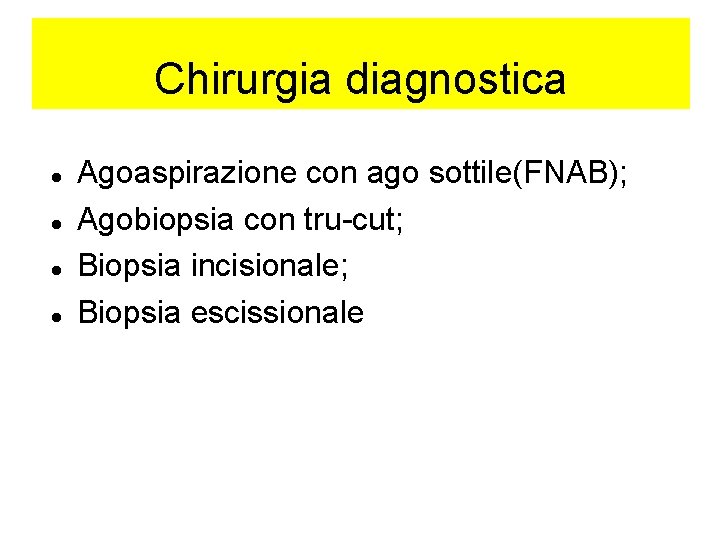 Chirurgia diagnostica

- Agoaspirazione con ago sottile(FNAB);
- Agobiopsia con tru-cut;
- Biopsia incisionale;
- Biopsia escissionale